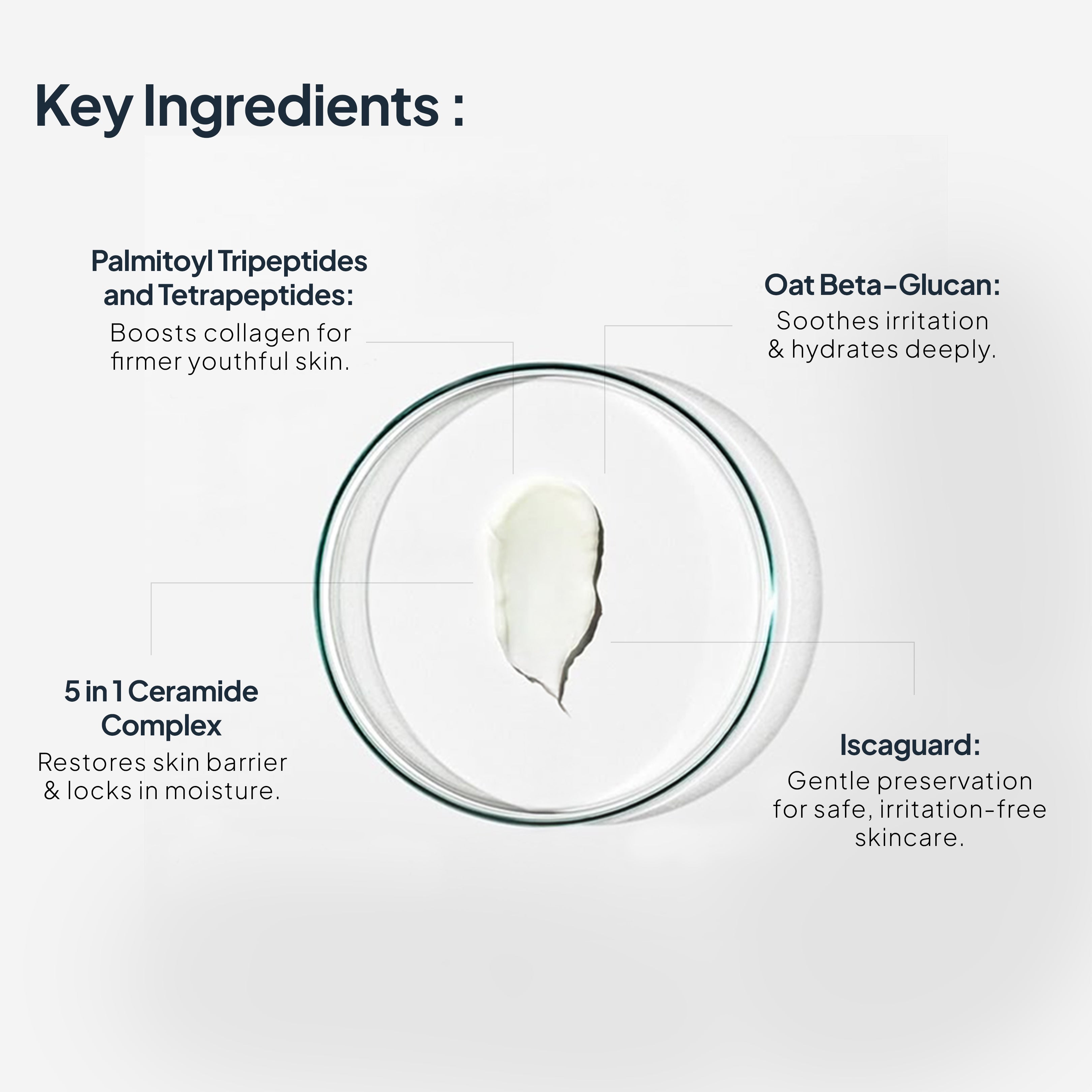 Key Ingredients :

Palmitoyl Tripeptides and Tetrapeptides:
Boosts collagen for firmer youthful skin.

Oat Beta-Glucan:
Soothes irritation & hydrates deeply.

5 in 1 Ceramide Complex
Restores skin barrier & locks in moisture.

Iscaguard:
Gentle preservation for safe, irritation-free skincare.